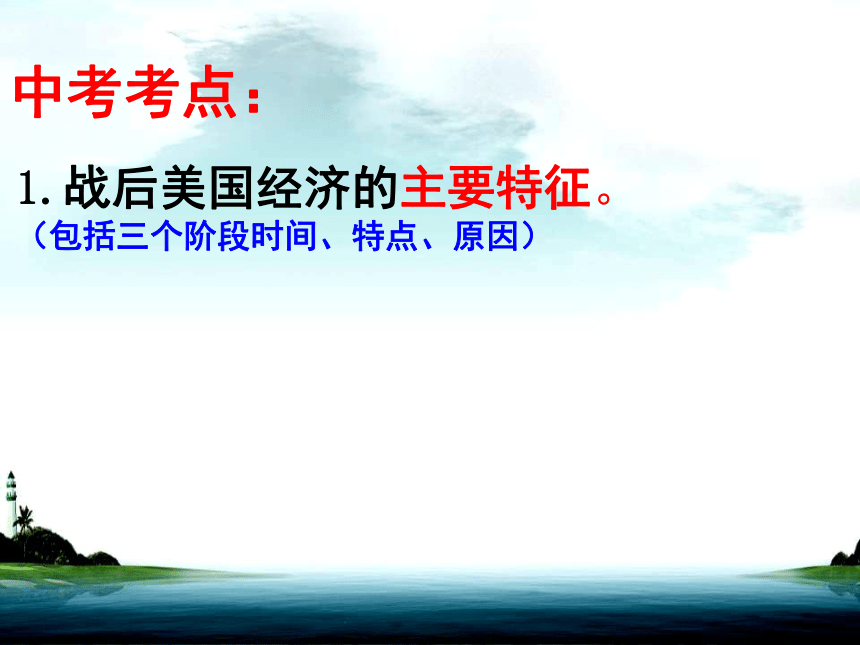 中考考点：

1. 战后美国经济的主要特征。
（包括三个阶段时间、特点、原因）